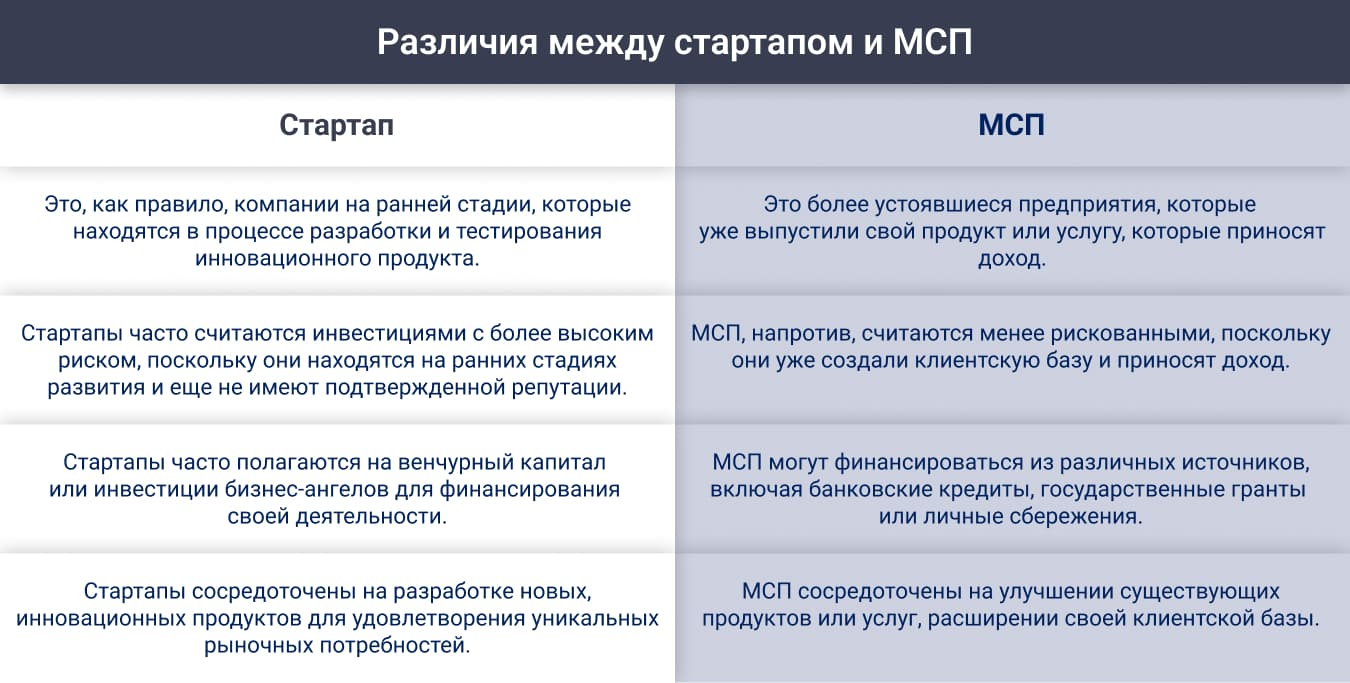 Различия между стартапом и МСП

| Стартап | МСП |
|---|---|
| Это, как правило, компании на ранней стадии, которые находятся в процессе разработки и тестирования инновационного продукта. | Это более устоявшиеся предприятия, которые уже выпустили свой продукт или услугу, которые приносят доход. |
| Стартапы часто считаются инвестициями с более высоким риском, поскольку они находятся на ранних стадиях развития и еще не имеют подтвержденной репутации. | МСП, напротив, считаются менее рискованными, поскольку они уже создали клиентскую базу и приносят доход. |
| Стартапы часто полагаются на венчурный капитал или инвестиции бизнес-ангелов для финансирования своей деятельности. | МСП могут финансироваться из различных источников, включая банковские кредиты, государственные гранты или личные сбережения. |
| Стартапы сосредоточены на разработке новых, инновационных продуктов для удовлетворения уникальных рыночных потребностей. | МСП сосредоточены на улучшении существующих продуктов или услуг, расширении своей клиентской базы. |